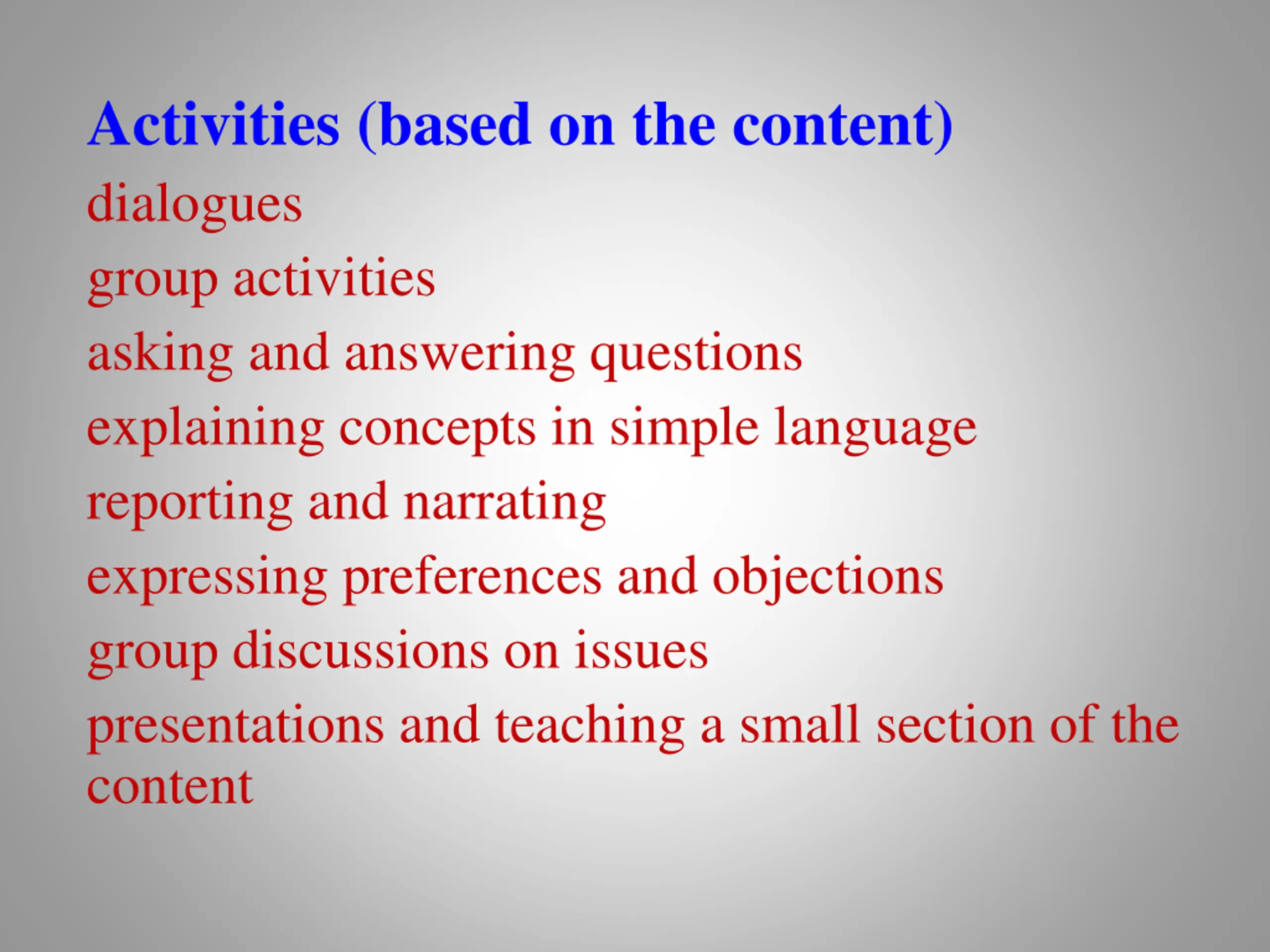 Activities (based on the content)

dialogues

group activities

asking and answering questions

explaining concepts in simple language

reporting and narrating

expressing preferences and objections

group discussions on issues

presentations and teaching a small section of the content